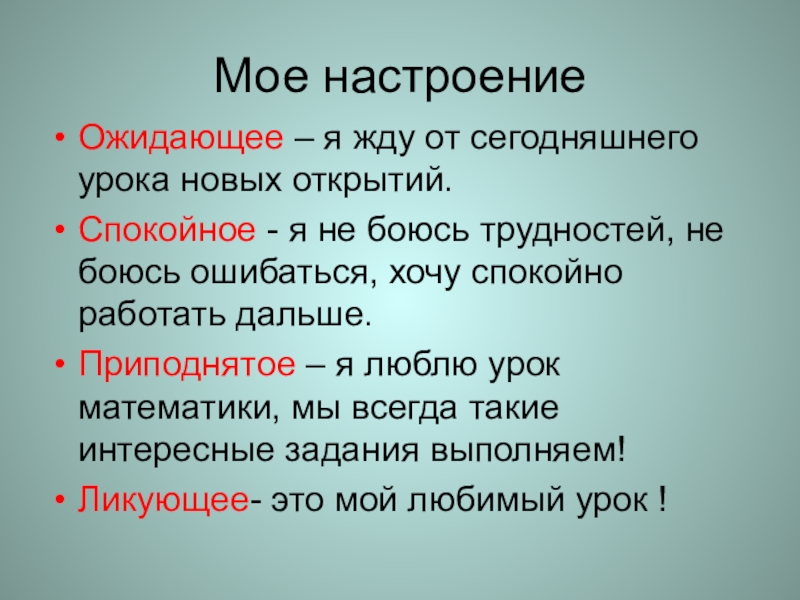 Мое настроение

• Ожидающее – я жду от сегодняшнего урока новых открытий.
• Спокойное - я не боюсь трудностей, не боюсь ошибаться, хочу спокойно работать дальше.
• Приподнятое – я люблю урок математики, мы всегда такие интересные задания выполняем!
• Ликующее- это мой любимый урок !